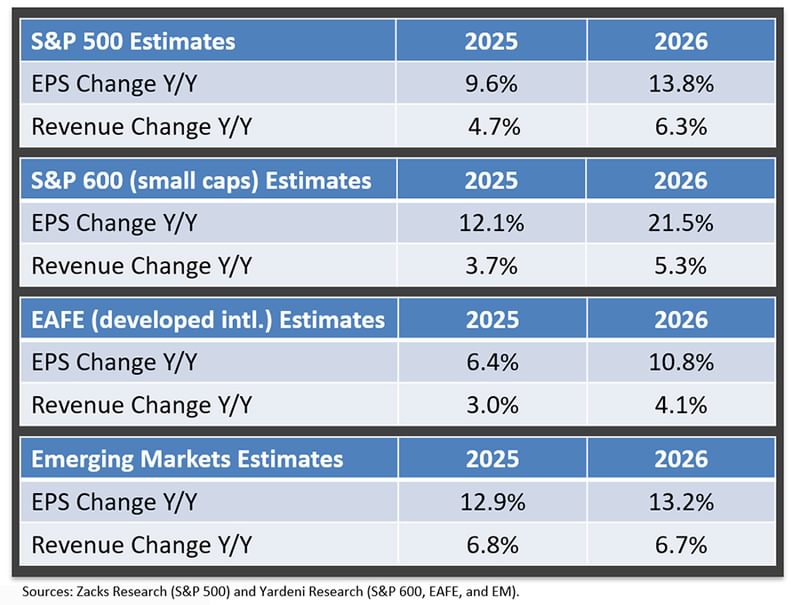 | S&P 500 Estimates | 2025 | 2026 |
|---|---|---|
| EPS Change Y/Y | 9.6% | 13.8% |
| Revenue Change Y/Y | 4.7% | 6.3% |

| S&P 600 (small caps) Estimates | 2025 | 2026 |
|---|---|---|
| EPS Change Y/Y | 12.1% | 21.5% |
| Revenue Change Y/Y | 3.7% | 5.3% |

| EAFE (developed intl.) Estimates | 2025 | 2026 |
|---|---|---|
| EPS Change Y/Y | 6.4% | 10.8% |
| Revenue Change Y/Y | 3.0% | 4.1% |

| Emerging Markets Estimates | 2025 | 2026 |
|---|---|---|
| EPS Change Y/Y | 12.9% | 13.2% |
| Revenue Change Y/Y | 6.8% | 6.7% |

Sources: Zacks Research (S&P 500) and Yardeni Research (S&P 600, EAFE, and EM).